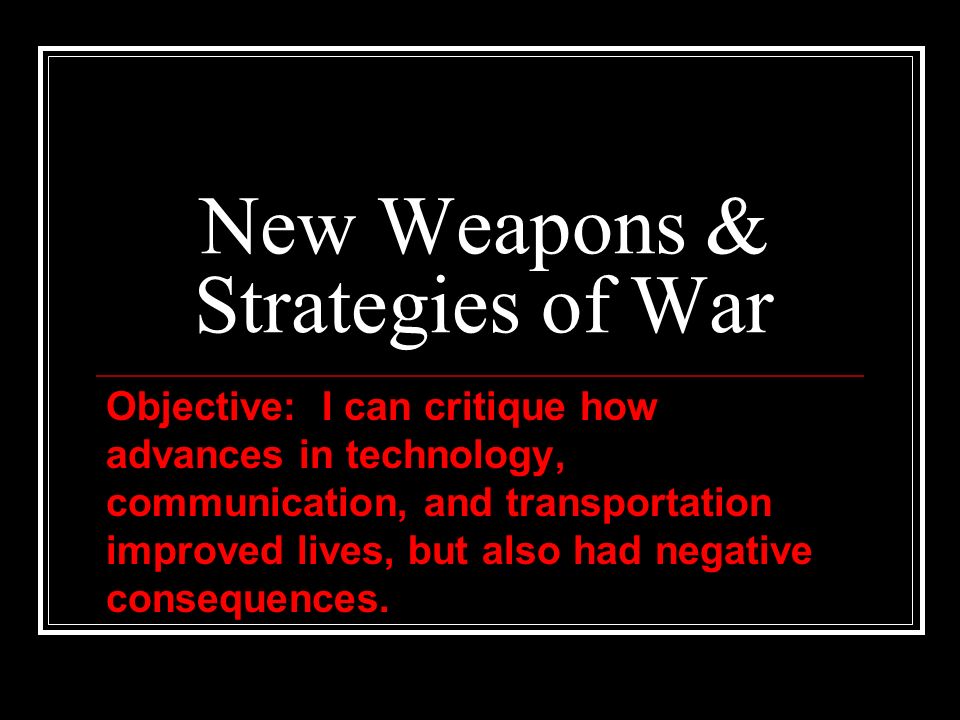 New Weapons & Strategies of War

Objective: I can critique how advances in technology, communication, and transportation improved lives, but also had negative consequences.